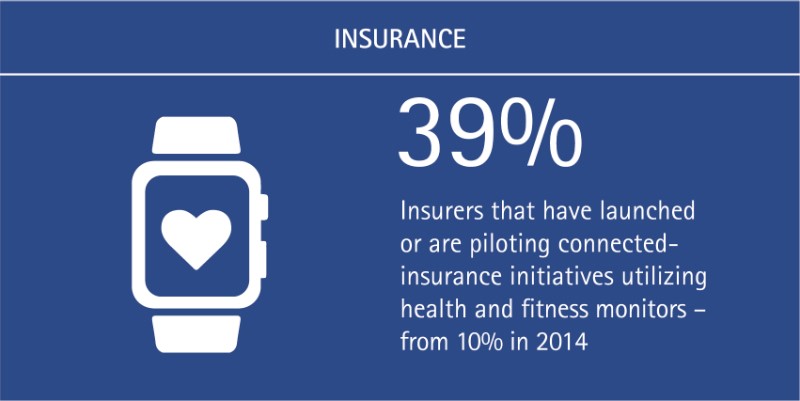 INSURANCE

39%

Insurers that have launched or are piloting connected-insurance initiatives utilizing health and fitness monitors – from 10% in 2014